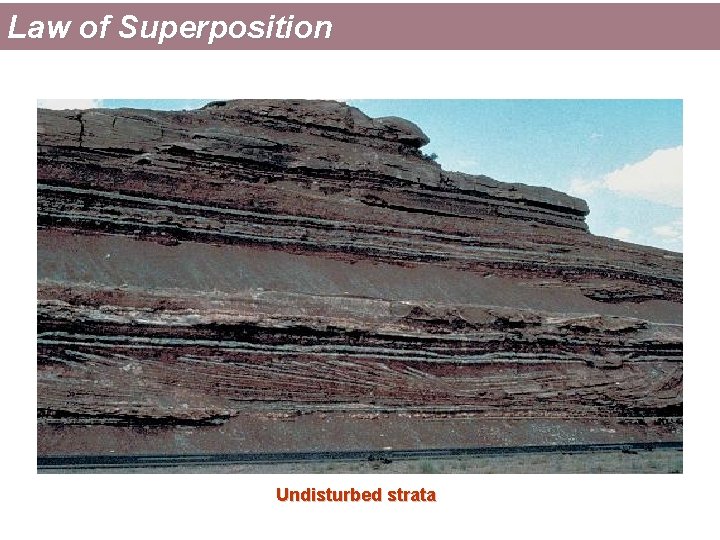 Law of Superposition

Undisturbed strata